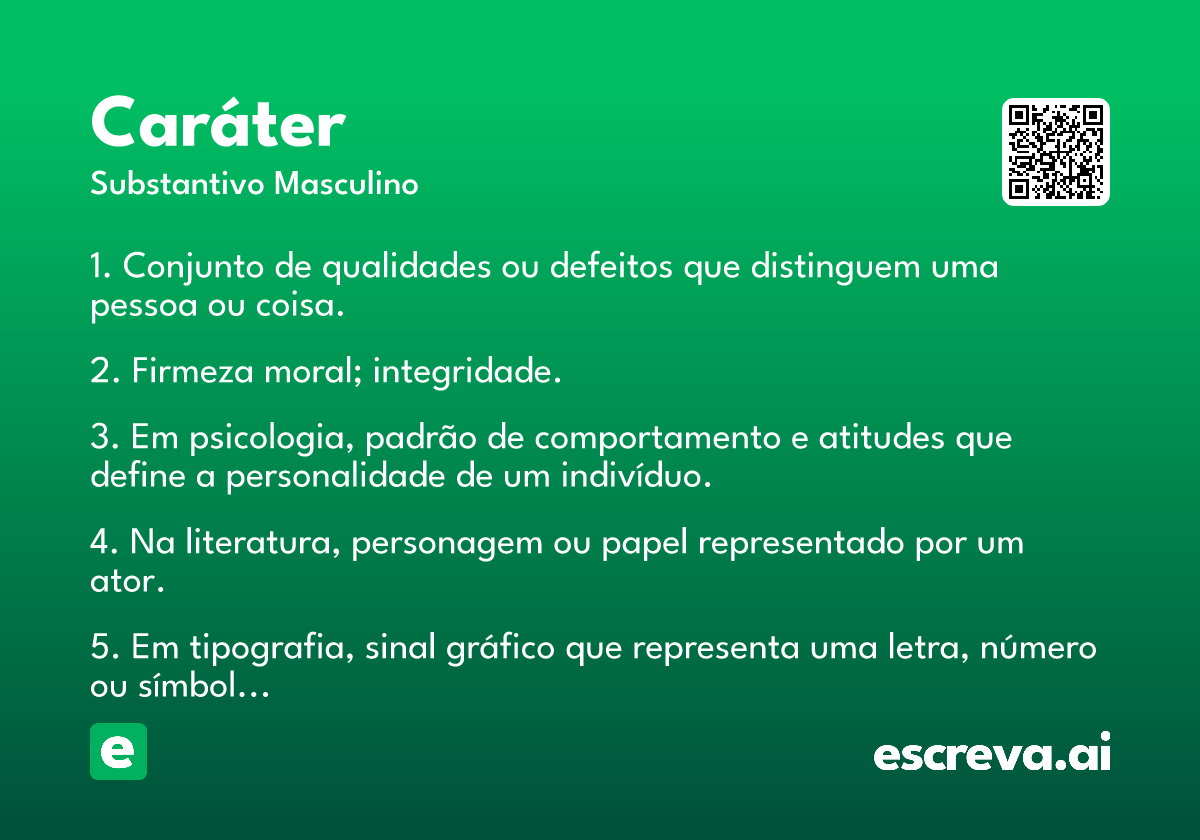 Caráter
Substantivo Masculino

1. Conjunto de qualidades ou defeitos que distinguem uma pessoa ou coisa.

2. Firmeza moral; integridade.

3. Em psicologia, padrão de comportamento e atitudes que define a personalidade de um indivíduo.

4. Na literatura, personagem ou papel representado por um ator.

5. Em tipografia, sinal gráfico que representa uma letra, número ou símbol…

e

escreva.ai